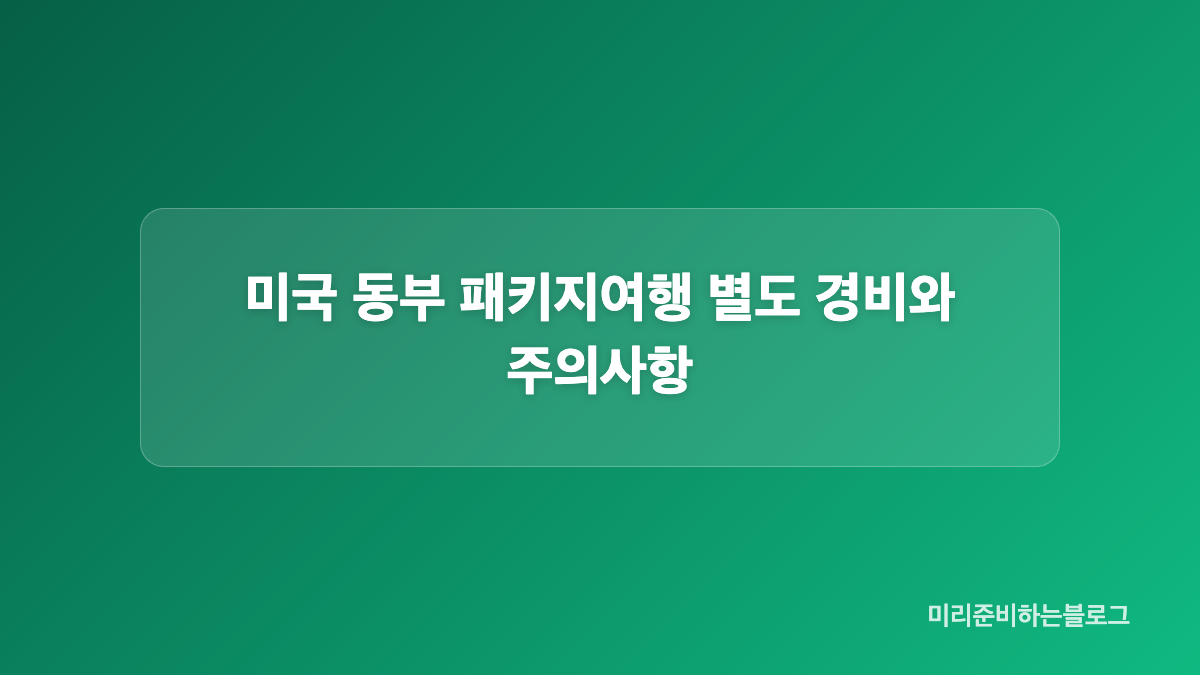 미국 동부 패키지여행 별도 경비와 주의사항

미리준비하는블로그